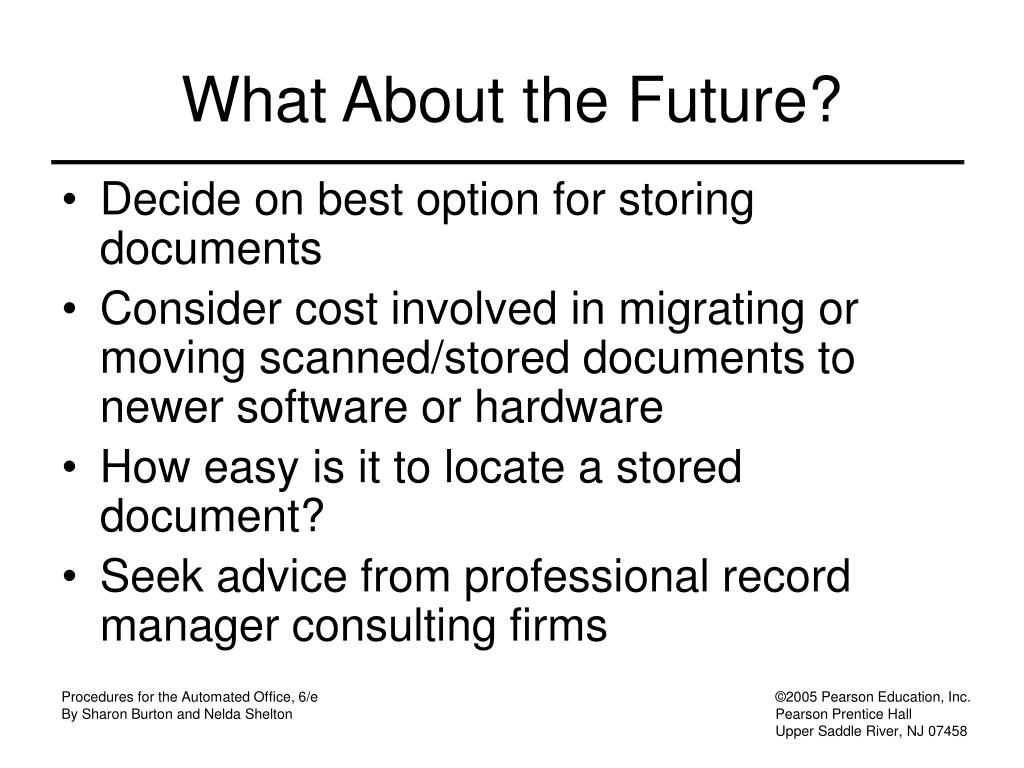 What About the Future?

• Decide on best option for storing documents
• Consider cost involved in migrating or moving scanned/stored documents to newer software or hardware
• How easy is it to locate a stored document?
• Seek advice from professional record manager consulting firms

Procedures for the Automated Office, 6/e
By Sharon Burton and Nelda Shelton

©2005 Pearson Education, Inc.
Pearson Prentice Hall
Upper Saddle River, NJ 07458